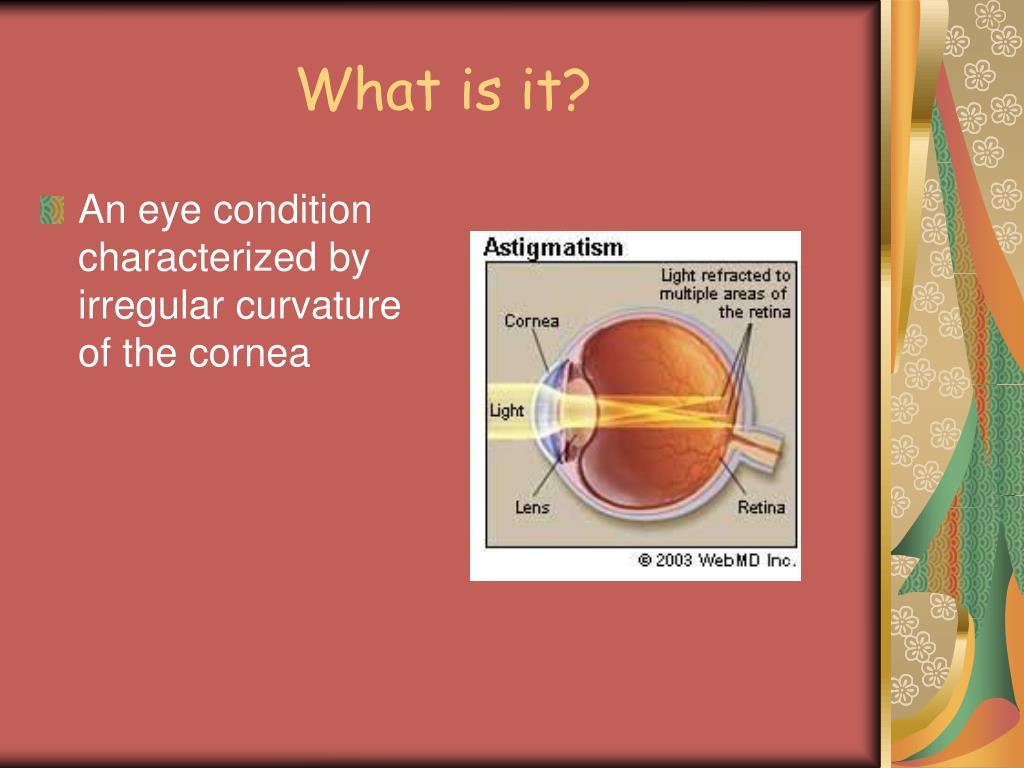 What is it?

An eye condition characterized by irregular curvature of the cornea

Astigmatism

Light refracted to multiple areas of the retina

Cornea

Light

Lens

Retina

© 2003 WebMD Inc.